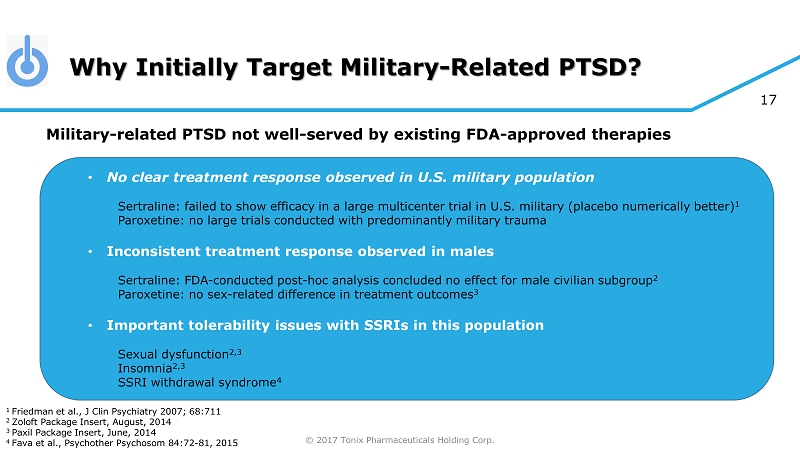 Why Initially Target Military-Related PTSD?

17

Military-related PTSD not well-served by existing FDA-approved therapies

• No clear treatment response observed in U.S. military population

Sertraline: failed to show efficacy in a large multicenter trial in U.S. military (placebo numerically better)$^1$
Paroxetine: no large trials conducted with predominantly military trauma

• Inconsistent treatment response observed in males

Sertraline: FDA-conducted post-hoc analysis concluded no effect for male civilian subgroup$^2$
Paroxetine: no sex-related difference in treatment outcomes$^3$

• Important tolerability issues with SSRIs in this population

Sexual dysfunction$^{2,3}$
Insomnia$^{2,3}$
SSRI withdrawal syndrome$^4$

$^1$ Friedman et al., J Clin Psychiatry 2007; 68:711
$^2$ Zoloft Package Insert, August, 2014
$^3$ Paxil Package Insert, June, 2014
$^4$ Fava et al., Psychother Psychosom 84:72-81, 2015

© 2017 Tonix Pharmaceuticals Holding Corp.